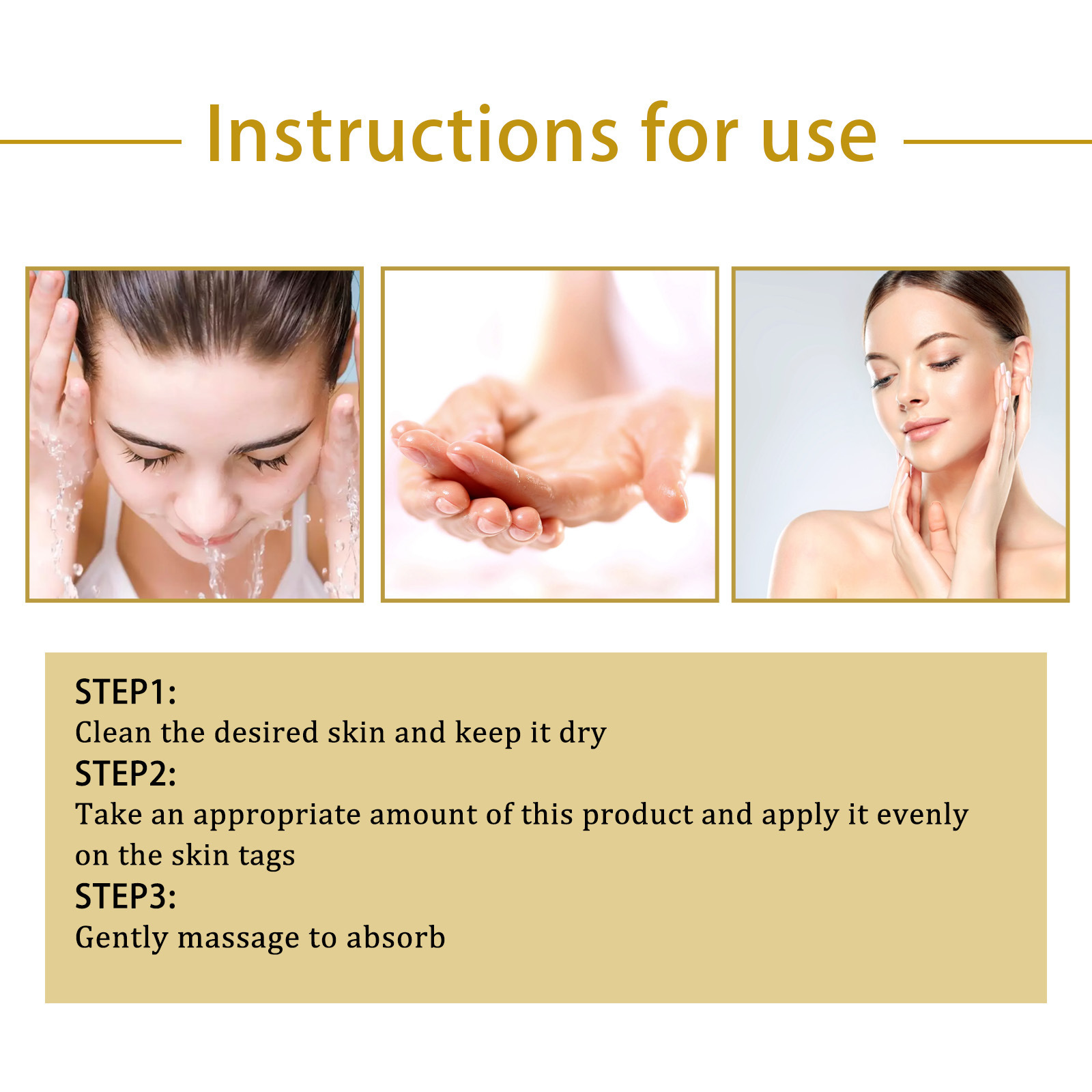 Instructions for use

STEP1:
Clean the desired skin and keep it dry
STEP2:
Take an appropriate amount of this product and apply it evenly on the skin tags
STEP3:
Gently massage to absorb